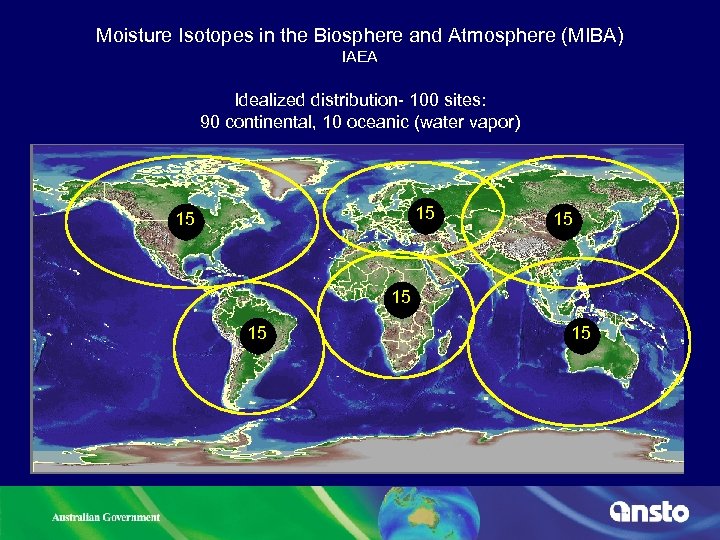 Moisture Isotopes in the Biosphere and Atmosphere (MIBA)
IAEA

Idealized distribution- 100 sites:
90 continental, 10 oceanic (water vapor)

15
15
15
15
15
15

Australian Government

ansto